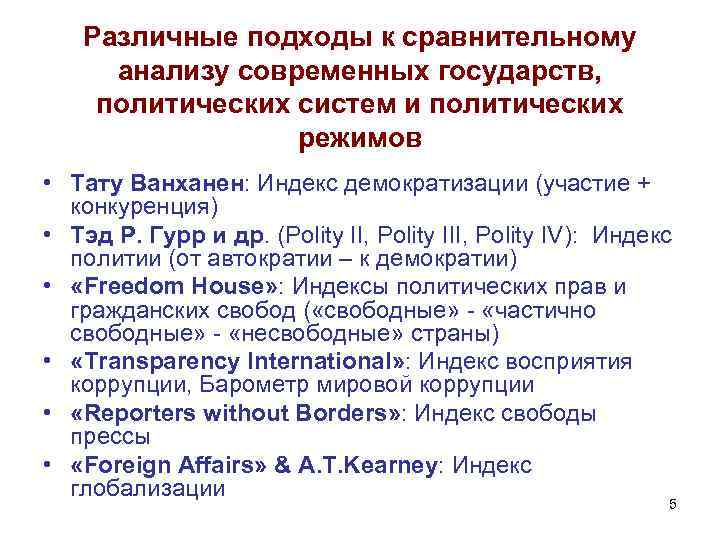 Различные подходы к сравнительному анализу современных государств, политических систем и политических режимов

• Тату Ванханен: Индекс демократизации (участие + конкуренция)
• Тэд Р. Гурр и др. (Polity II, Polity III, Polity IV): Индекс политии (от автократии – к демократии)
• «Freedom House»: Индексы политических прав и гражданских свобод («свободные» - «частично свободные» - «несвободные» страны)
• «Transparency International»: Индекс восприятия коррупции, Барометр мировой коррупции
• «Reporters without Borders»: Индекс свободы прессы
• «Foreign Affairs» & A.T.Kearney: Индекс глобализации

5